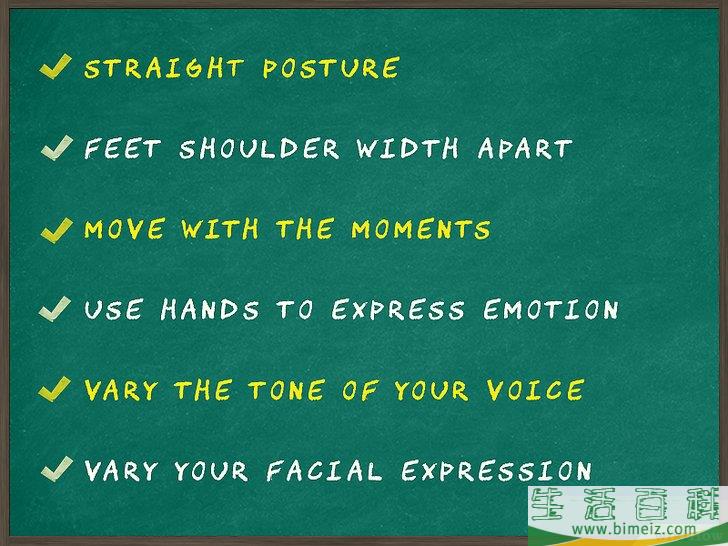 ✓ STRAIGHT POSTURE

✓ FEET SHOULDER WIDTH APART

✓ MOVE WITH THE MOMENTS

✓ USE HANDS TO EXPRESS EMOTION

✓ VARY THE TONE OF YOUR VOICE

✓ VARY YOUR FACIAL EXPRESSION

生活百科
www.bimeiz.com